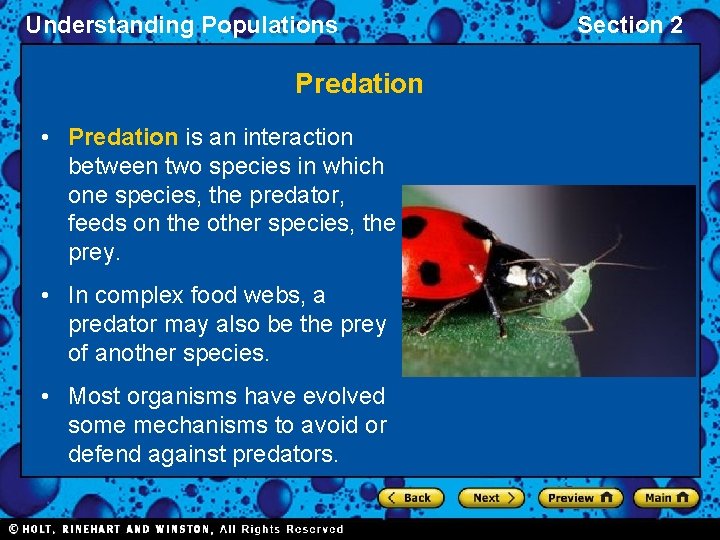 Understanding Populations

Section 2

Predation

• Predation is an interaction between two species in which one species, the predator, feeds on the other species, the prey.

• In complex food webs, a predator may also be the prey of another species.

• Most organisms have evolved some mechanisms to avoid or defend against predators.

Back Next Preview Main

© HOLT, RINEHART AND WINSTON, All Rights Reserved